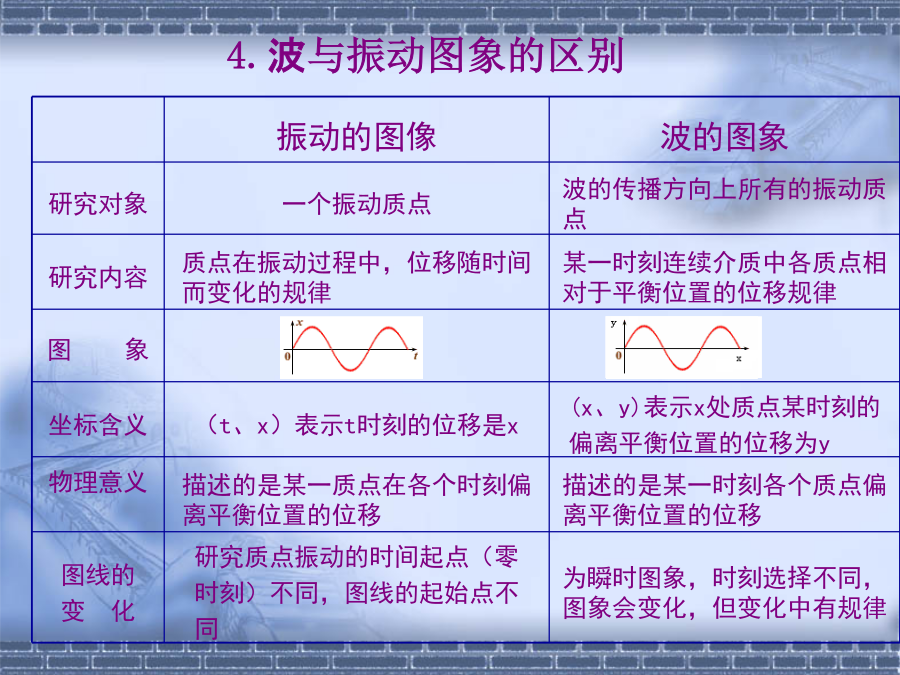 4. 波与振动图象的区别

| | 振动的图像 | 波的图象 |
|---|---|---|
| 研究对象 | 一个振动质点 | 波的传播方向上所有的振动质点 |
| 研究内容 | 质点在振动过程中，位移随时间而变化的规律 | 某一时刻连续介质中各质点相对于平衡位置的位移规律 |
| 图　　象 | x 0 t | y 0 x |
| 坐标含义 | （t、x）表示t时刻的位移是x | （x、y)表示x处质点某时刻的偏离平衡位置的位移为y |
| 物理意义 | 描述的是某一质点在各个时刻偏离平衡位置的位移 | 描述的是某一时刻各个质点偏离平衡位置的位移 |
| 图线的变　化 | 研究质点振动的时间起点（零时刻）不同，图线的起始点不同 | 为瞬时图象，时刻选择不同，图象会变化，但变化中有规律 |